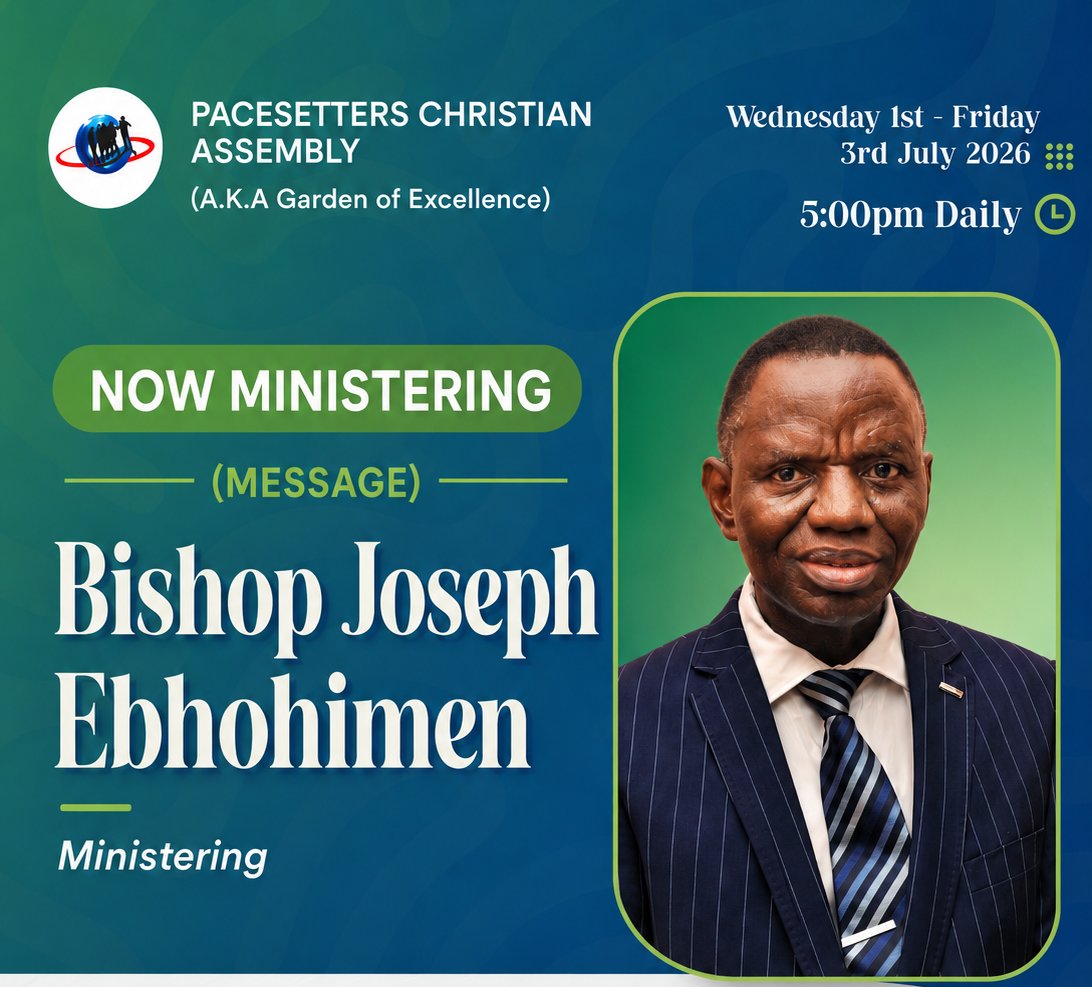 PACESETTERS CHRISTIAN ASSEMBLY
(A.K.A Garden of Excellence)

Wednesday 1st - Friday 3rd July 2026

5:00pm Daily

NOW MINISTERING

(MESSAGE)

Bishop Joseph Ebhohimen

Ministering